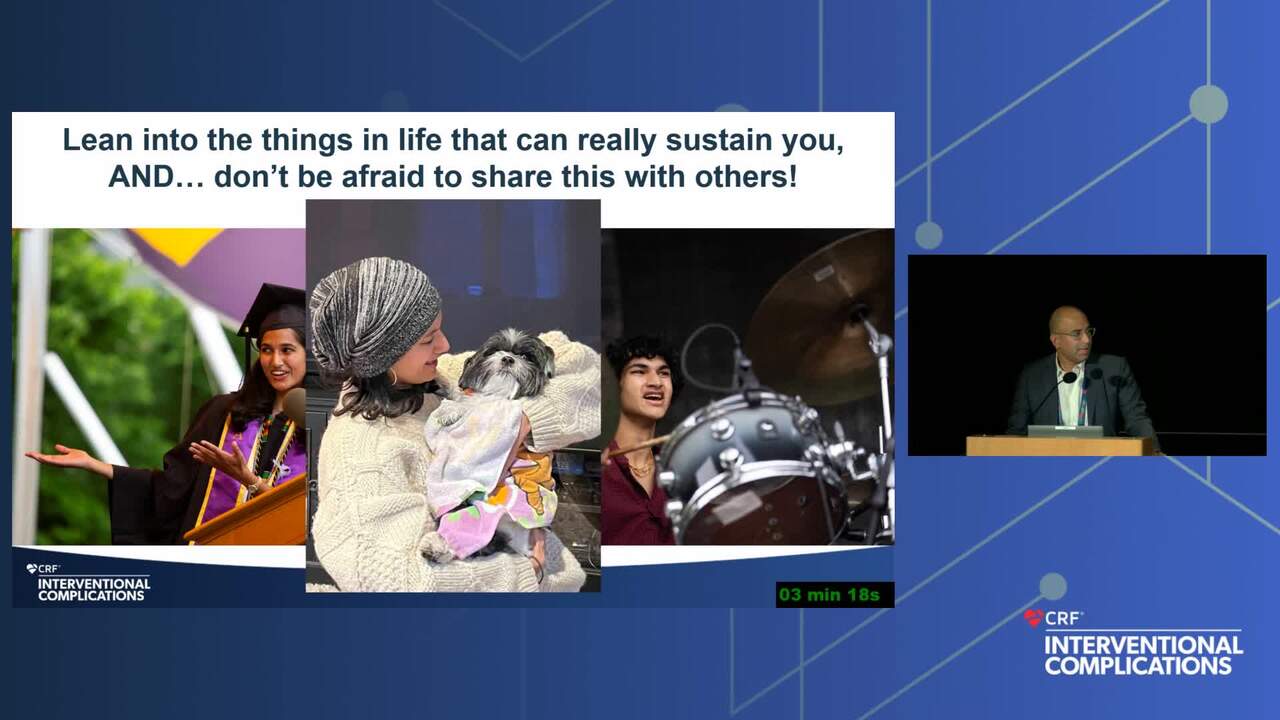 Lean into the things in life that can really sustain you, AND… don't be afraid to share this with others!

CRF®
INTERVENTIONAL COMPLICATIONS

03 min 18s

CRF®
INTERVENTIONAL COMPLICATIONS